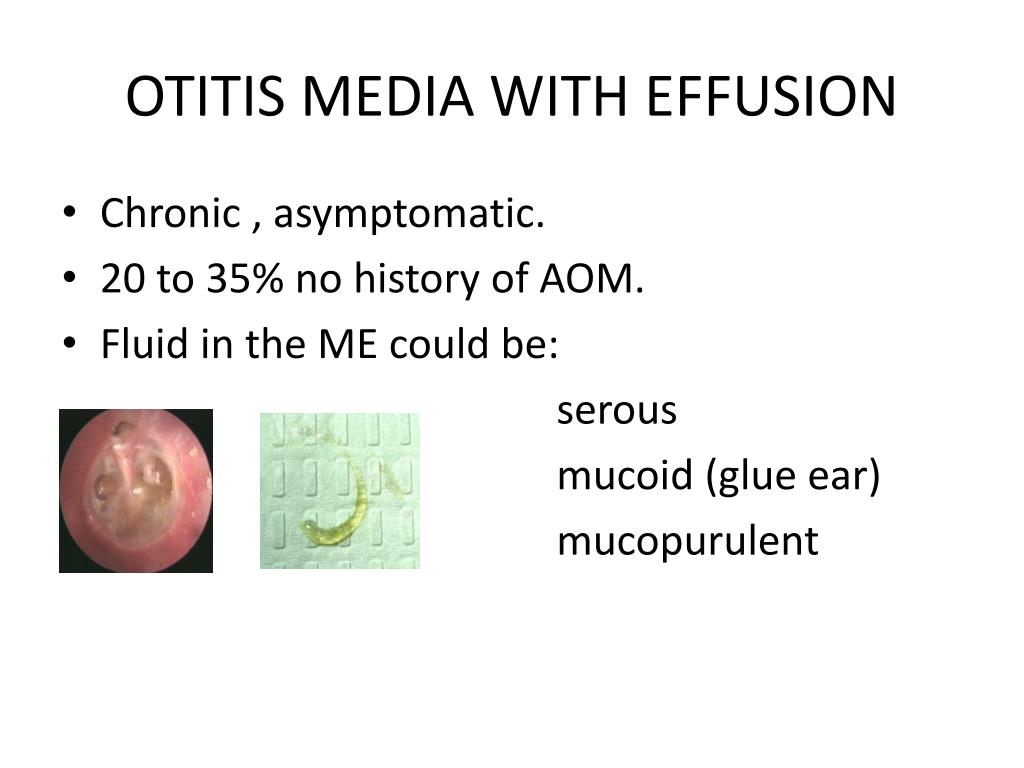 OTITIS MEDIA WITH EFFUSION

• Chronic , asymptomatic.
• 20 to 35% no history of AOM.
• Fluid in the ME could be:

serous
mucoid (glue ear)
mucopurulent